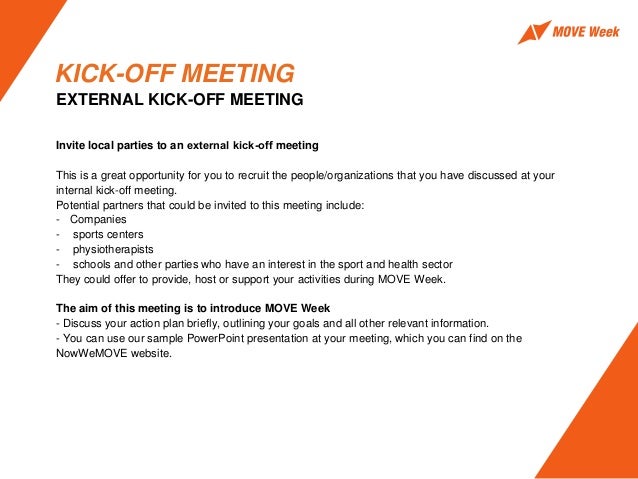 MOVE Week

KICK-OFF MEETING
EXTERNAL KICK-OFF MEETING

Invite local parties to an external kick-off meeting

This is a great opportunity for you to recruit the people/organizations that you have discussed at your internal kick-off meeting.
Potential partners that could be invited to this meeting include:
- Companies
- sports centers
- physiotherapists
- schools and other parties who have an interest in the sport and health sector
They could offer to provide, host or support your activities during MOVE Week.

The aim of this meeting is to introduce MOVE Week
- Discuss your action plan briefly, outlining your goals and all other relevant information.
- You can use our sample PowerPoint presentation at your meeting, which you can find on the NowWeMOVE website.